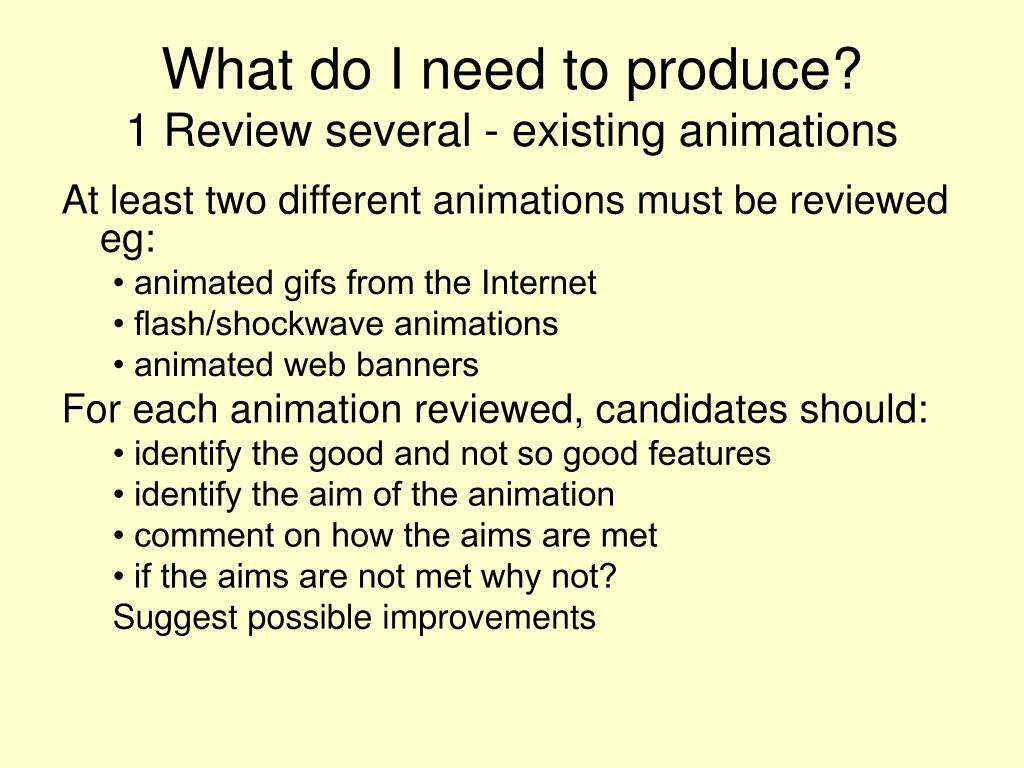 What do I need to produce?
1 Review several - existing animations

At least two different animations must be reviewed eg:
• animated gifs from the Internet
• flash/shockwave animations
• animated web banners
For each animation reviewed, candidates should:
• identify the good and not so good features
• identify the aim of the animation
• comment on how the aims are met
• if the aims are not met why not?
Suggest possible improvements